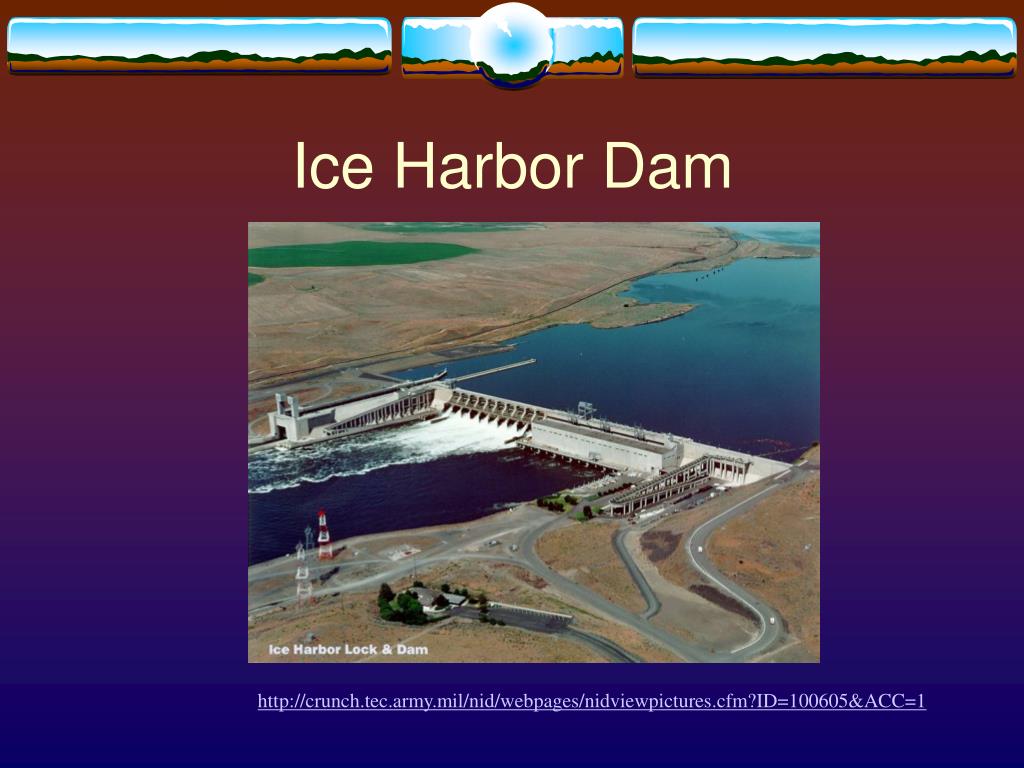 Ice Harbor Dam

Ice Harbor Lock & Dam

http://crunch.tec.army.mil/nid/webpages/nidviewpictures.cfm?ID=100605&ACC=1